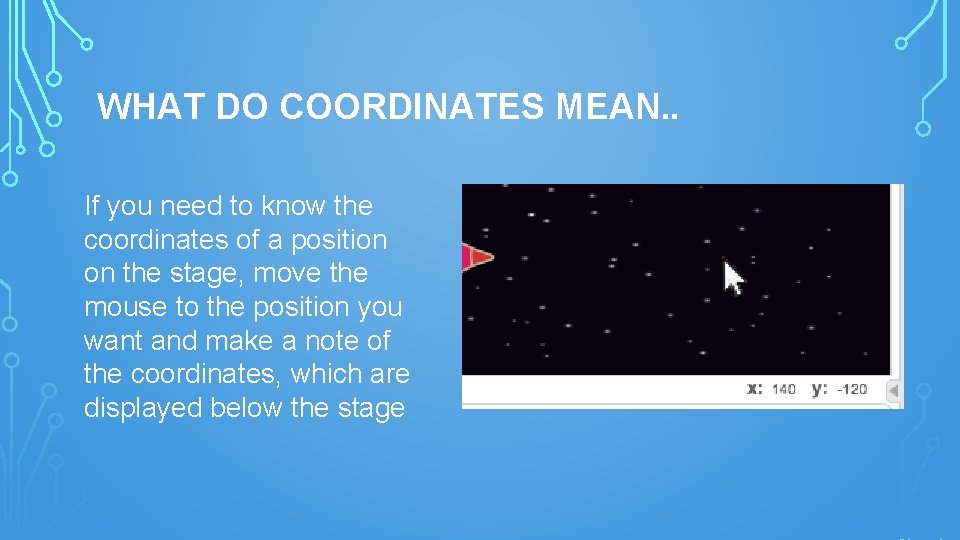 WHAT DO COORDINATES MEAN..

If you need to know the coordinates of a position on the stage, move the mouse to the position you want and make a note of the coordinates, which are displayed below the stage

x: 140 y: -120